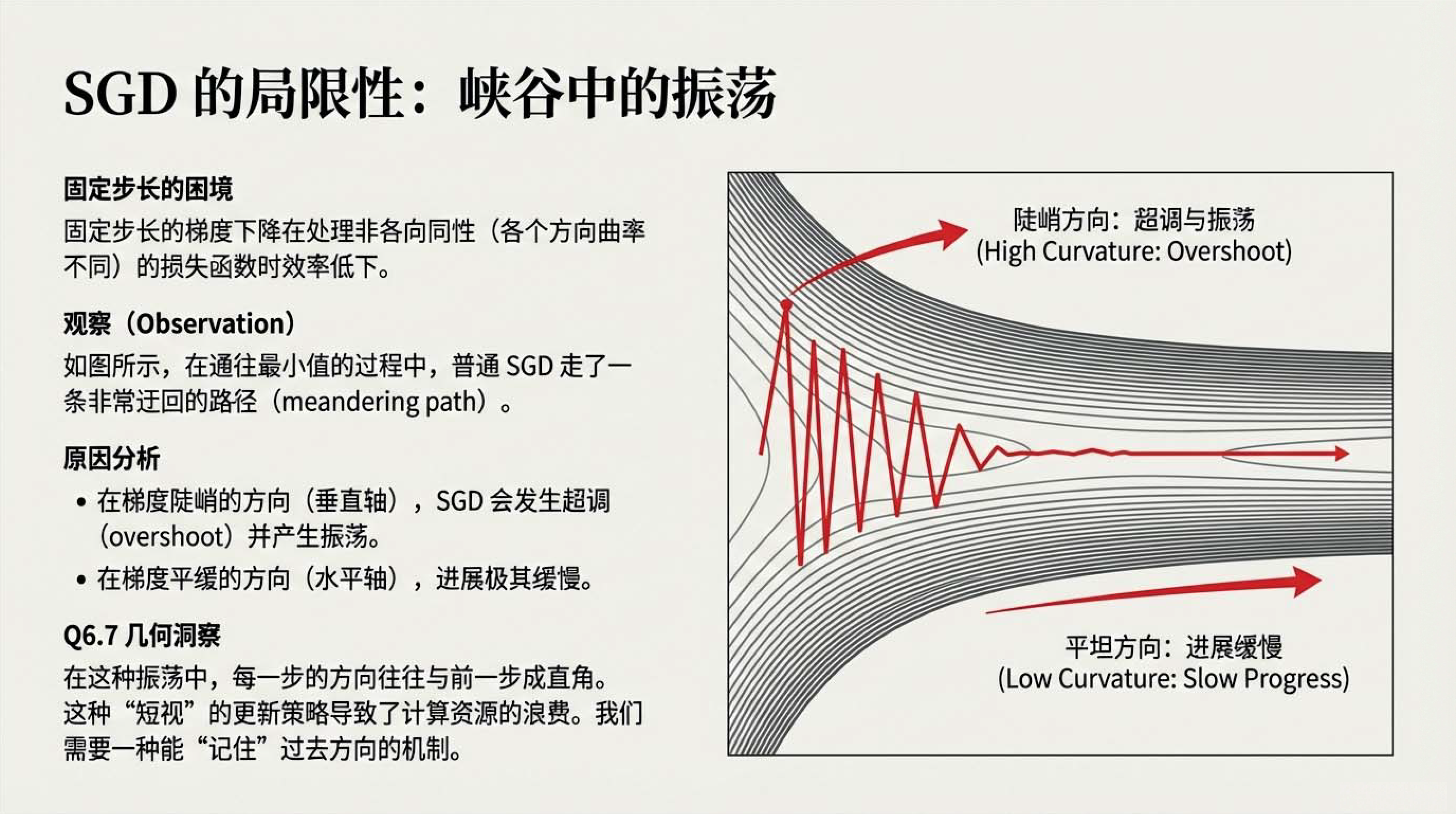 SGD 的局限性：峡谷中的振荡

固定步长的困境

固定步长的梯度下降在处理非各向同性（各个方向曲率不同）的损失函数时效率低下。

观察（Observation）

如图所示，在通往最小值的过程中，普通 SGD 走了一条非常迂回的路径（meandering path）。

原因分析

• 在梯度陡峭的方向（垂直轴），SGD 会发生超调（overshoot）并产生振荡。

• 在梯度平缓的方向（水平轴），进展极其缓慢。

Q6.7 几何洞察

在这种振荡中，每一步的方向往往与前一步成直角。这种“短视”的更新策略导致了计算资源的浪费。我们需要一种能“记住”过去方向的机制。

陡峭方向：超调与振荡
(High Curvature: Overshoot)

平坦方向：进展缓慢
(Low Curvature: Slow Progress)